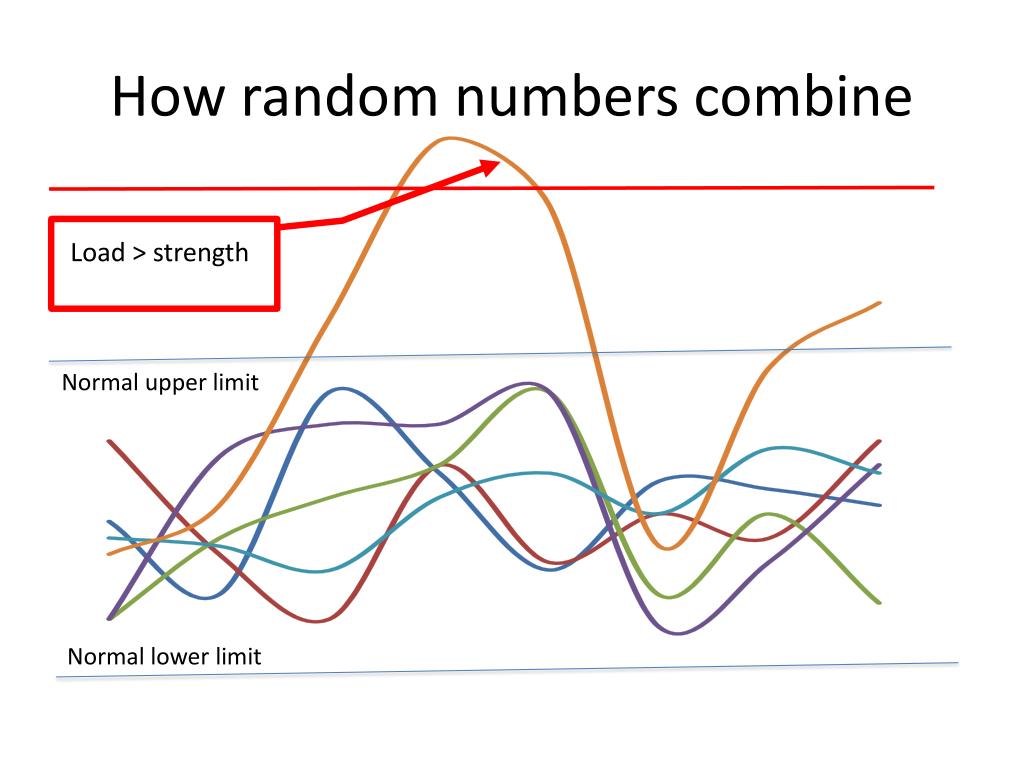 How random numbers combine

Load > strength

Normal upper limit

Normal lower limit